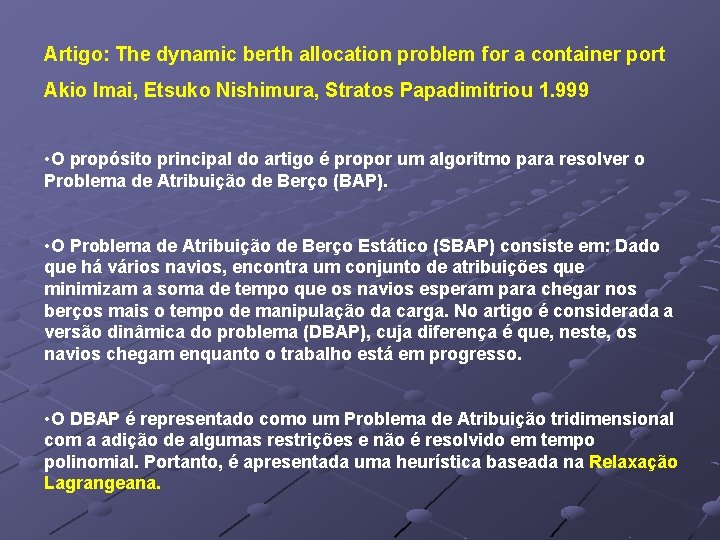 Artigo: The dynamic berth allocation problem for a container port

Akio Imai, Etsuko Nishimura, Stratos Papadimitriou 1.999

•O propósito principal do artigo é propor um algoritmo para resolver o Problema de Atribuição de Berço (BAP).

•O Problema de Atribuição de Berço Estático (SBAP) consiste em: Dado que há vários navios, encontra um conjunto de atribuições que minimizam a soma de tempo que os navios esperam para chegar nos berços mais o tempo de manipulação da carga. No artigo é considerada a versão dinâmica do problema (DBAP), cuja diferença é que, neste, os navios chegam enquanto o trabalho está em progresso.

•O DBAP é representado como um Problema de Atribuição tridimensional com a adição de algumas restrições e não é resolvido em tempo polinomial. Portanto, é apresentada uma heurística baseada na Relaxação Lagrangeana.